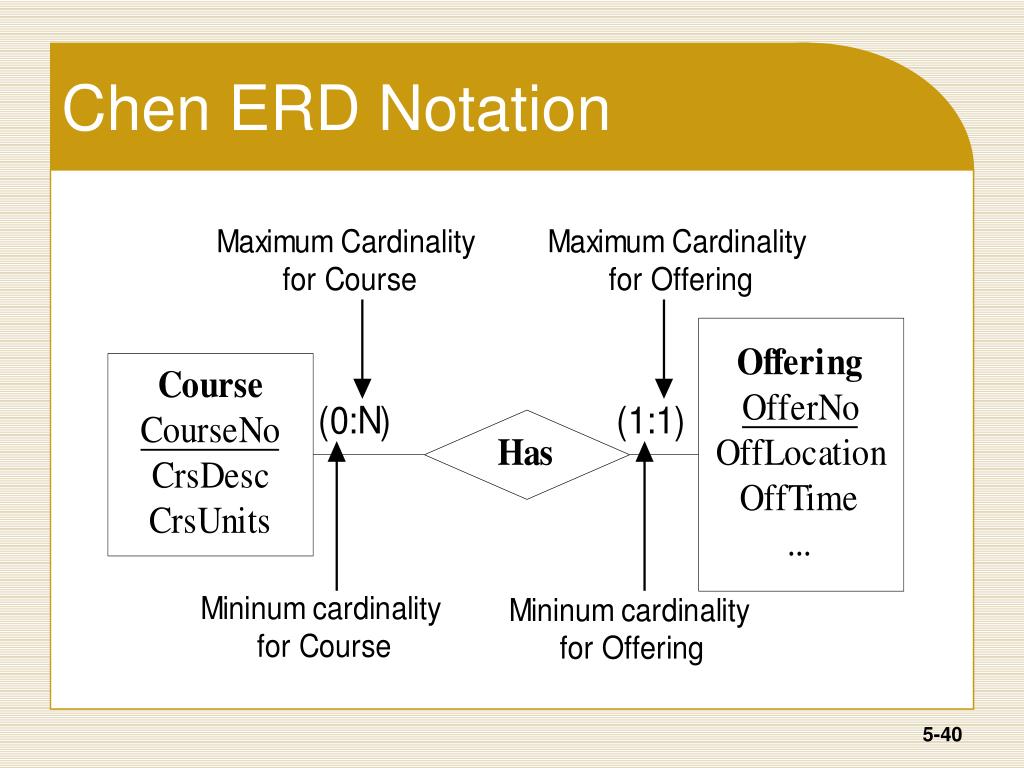 Chen ERD Notation

Maximum Cardinality for Course

Maximum Cardinality for Offering

Course
CourseNo
CrsDesc
CrsUnits

(0:N)

Has

(1:1)

Offering
OfferNo
OffLocation
OffTime
...

Mininum cardinality for Course

Mininum cardinality for Offering

5-40